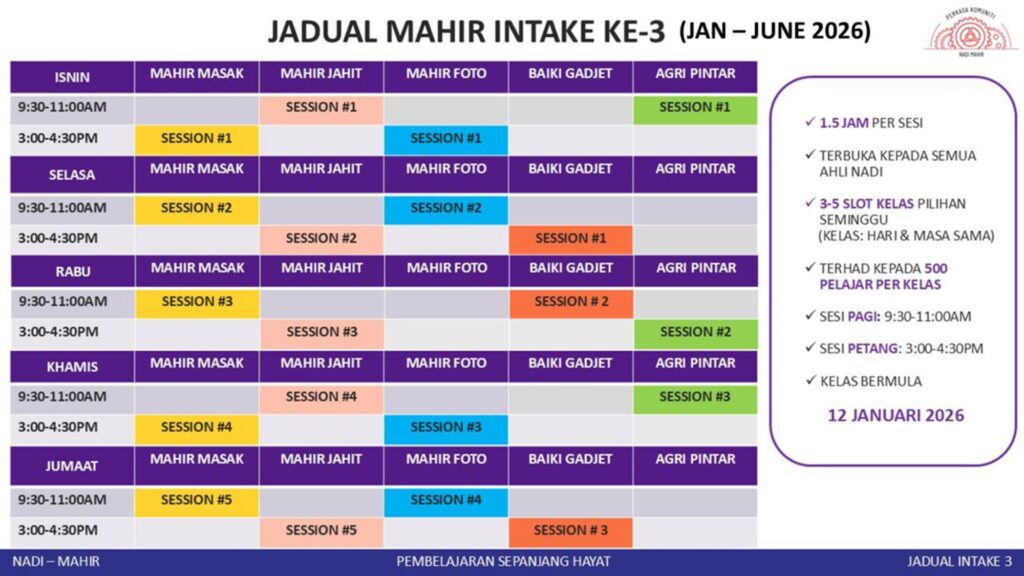 JADUAL MAHIR INTAKE KE-3 (JAN – JUNE 2026)

PERKASA KOMUNITI
NADI MAHIR

| ISNIN | MAHIR MASAK | MAHIR JAHIT | MAHIR FOTO | BAIKI GADJET | AGRI PINTAR |
|---|---|---|---|---|---|
| 9:30-11:00AM | | SESSION #1 | | | SESSION #1 |
| 3:00-4:30PM | SESSION #1 | | SESSION #1 | | |
| SELASA | MAHIR MASAK | MAHIR JAHIT | MAHIR FOTO | BAIKI GADJET | AGRI PINTAR |
| 9:30-11:00AM | SESSION #2 | | SESSION #2 | | |
| 3:00-4:30PM | | SESSION #2 | | SESSION #1 | |
| RABU | MAHIR MASAK | MAHIR JAHIT | MAHIR FOTO | BAIKI GADJET | AGRI PINTAR |
| 9:30-11:00AM | SESSION #3 | | | SESSION # 2 | |
| 3:00-4:30PM | | SESSION #3 | | | SESSION #2 |
| KHAMIS | MAHIR MASAK | MAHIR JAHIT | MAHIR FOTO | BAIKI GADJET | AGRI PINTAR |
| 9:30-11:00AM | | SESSION #4 | | | SESSION #3 |
| 3:00-4:30PM | SESSION #4 | | SESSION #3 | | |
| JUMAAT | MAHIR MASAK | MAHIR JAHIT | MAHIR FOTO | BAIKI GADJET | AGRI PINTAR |
| 9:30-11:00AM | SESSION #5 | | SESSION #4 | | |
| 3:00-4:30PM | | SESSION #5 | | SESSION # 3 | |

✓ 1.5 JAM PER SESI

✓ TERBUKA KEPADA SEMUA AHLI NADI

✓ 3-5 SLOT KELAS PILIHAN SEMINGGU (KELAS: HARI & MASA SAMA)

✓ TERHAD KEPADA 500 PELAJAR PER KELAS

✓ SESI PAGI: 9:30-11:00AM

✓ SESI PETANG: 3:00-4:30PM

✓ KELAS BERMULA

12 JANUARI 2026

NADI – MAHIR PEMBELAJARAN SEPANJANG HAYAT JADUAL INTAKE 3